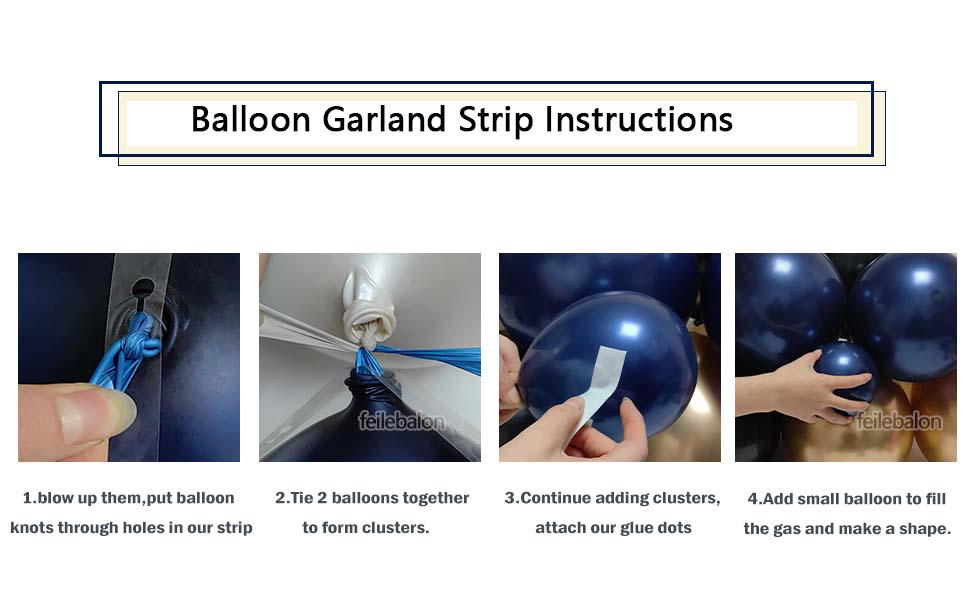 Balloon Garland Strip Instructions

feilebalon

feilebalon

1.blow up them,put balloon knots through holes in our strip

2.Tie 2 balloons together to form clusters.

3.Continue adding clusters, attach our glue dots

4.Add small balloon to fill the gas and make a shape.